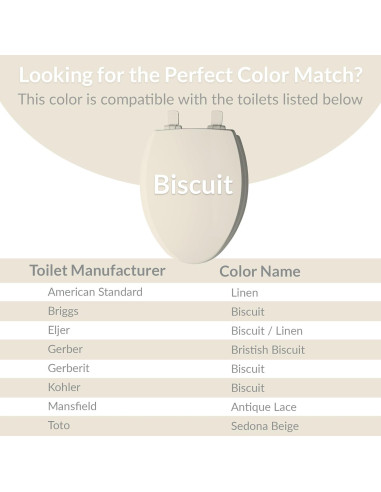 Looking for the Perfect Color Match?
This color is compatible with the toilets listed below

Biscuit

| Toilet Manufacturer | Color Name |
|---|---|
| American Standard | Linen |
| Briggs | Biscuit |
| Eljer | Biscuit / Linen |
| Gerber | Bristish Biscuit |
| Gerberit | Biscuit |
| Kohler | Biscuit |
| Mansfield | Antique Lace |
| Toto | Sedona Beige |